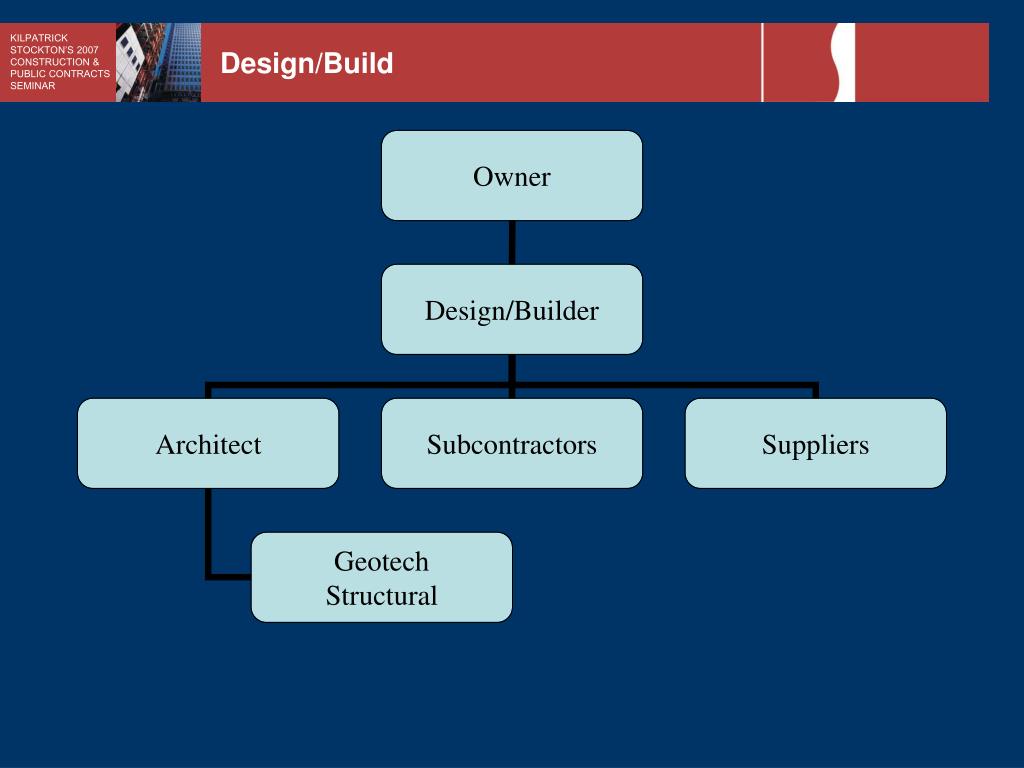 KILPATRICK STOCKTON'S 2007 CONSTRUCTION & PUBLIC CONTRACTS SEMINAR

Design/Build

Owner

Design/Builder

Architect

Subcontractors

Suppliers

Geotech
Structural